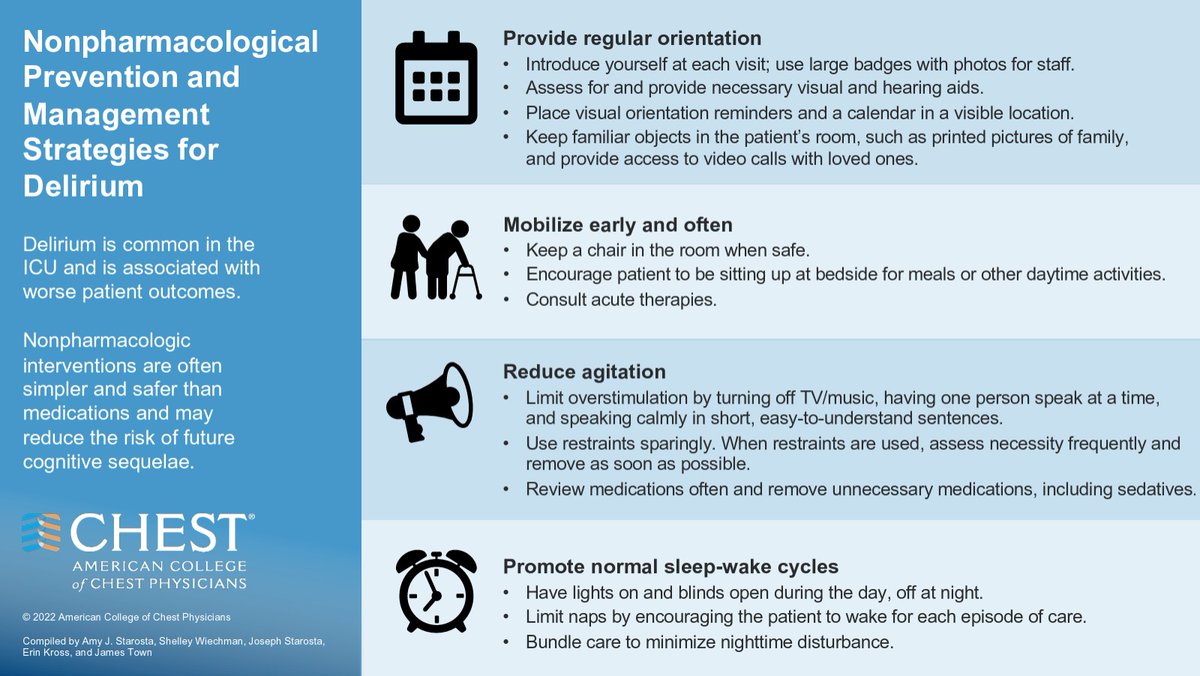 Nonpharmacological Prevention and Management Strategies for Delirium

Delirium is common in the ICU and is associated with worse patient outcomes.

Nonpharmacologic interventions are often simpler and safer than medications and may reduce the risk of future cognitive sequelae.

CHEST®
AMERICAN COLLEGE of CHEST PHYSICIANS

© 2022 American College of Chest Physicians

Compiled by Amy J. Starosta, Shelley Wiechman, Joseph Starosta, Erin Kross, and James Town

Provide regular orientation
• Introduce yourself at each visit; use large badges with photos for staff.
• Assess for and provide necessary visual and hearing aids.
• Place visual orientation reminders and a calendar in a visible location.
• Keep familiar objects in the patient's room, such as printed pictures of family, and provide access to video calls with loved ones.

Mobilize early and often
• Keep a chair in the room when safe.
• Encourage patient to be sitting up at bedside for meals or other daytime activities.
• Consult acute therapies.

Reduce agitation
• Limit overstimulation by turning off TV/music, having one person speak at a time, and speaking calmly in short, easy-to-understand sentences.
• Use restraints sparingly. When restraints are used, assess necessity frequently and remove as soon as possible.
• Review medications often and remove unnecessary medications, including sedatives.

Promote normal sleep-wake cycles
• Have lights on and blinds open during the day, off at night.
• Limit naps by encouraging the patient to wake for each episode of care.
• Bundle care to minimize nighttime disturbance.